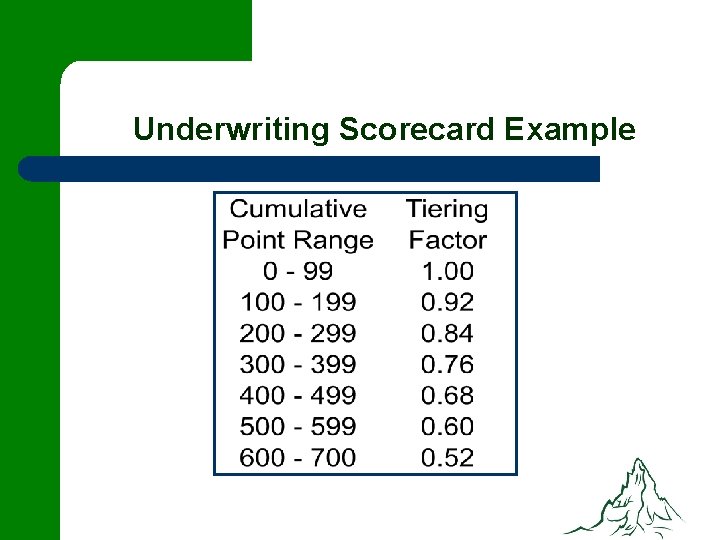 Underwriting Scorecard Example

| Cumulative Point Range | Tiering Factor |
|---|---|
| 0 - 99 | 1.00 |
| 100 - 199 | 0.92 |
| 200 - 299 | 0.84 |
| 300 - 399 | 0.76 |
| 400 - 499 | 0.68 |
| 500 - 599 | 0.60 |
| 600 - 700 | 0.52 |